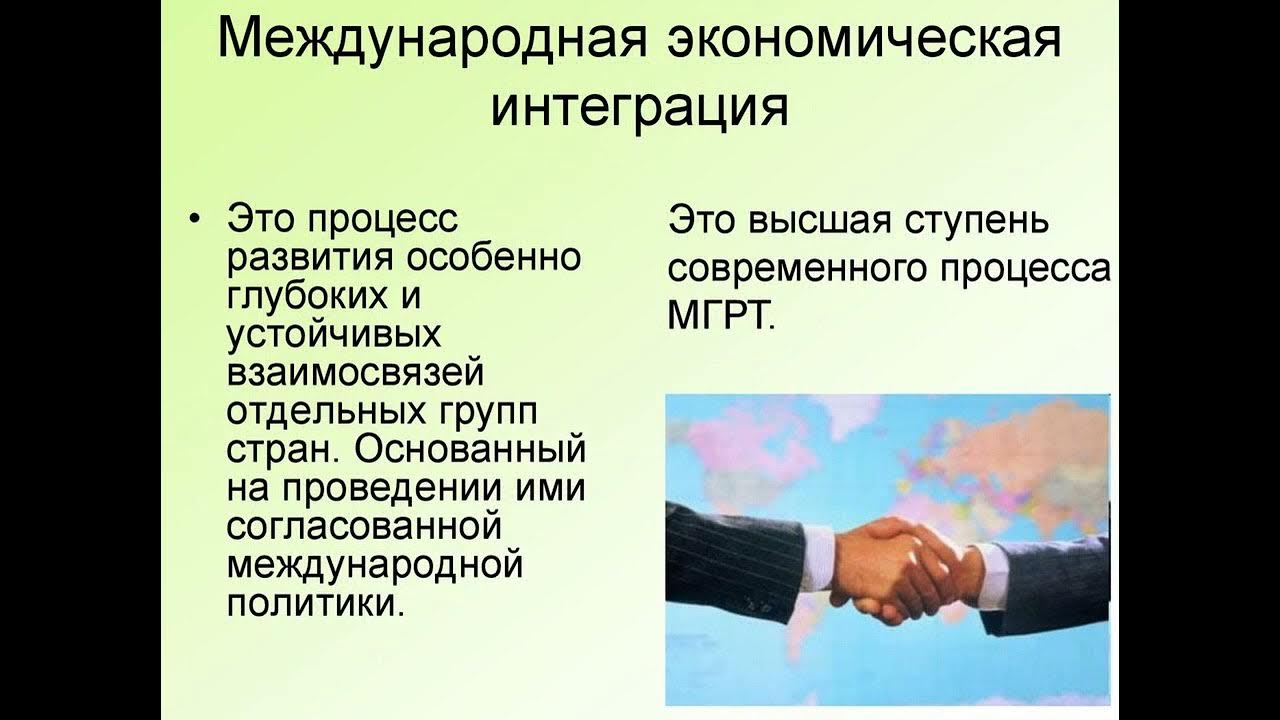 Международная экономическая интеграция

• Это процесс развития особенно глубоких и устойчивых взаимосвязей отдельных групп стран. Основанный на проведении ими согласованной международной политики.

Это высшая ступень современного процесса МГРТ.